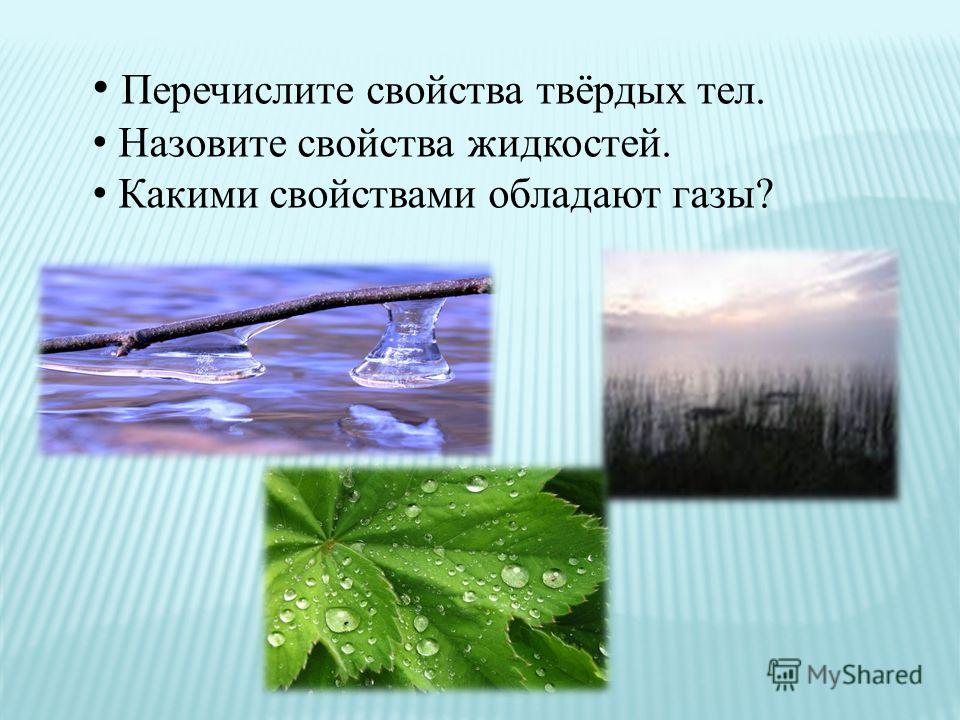 • Перечислите свойства твёрдых тел.
• Назовите свойства жидкостей.
• Какими свойствами обладают газы?

MyShared